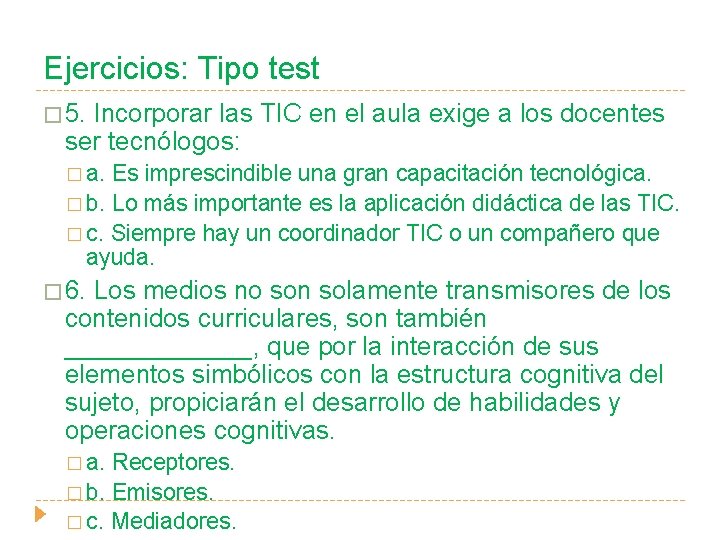 Ejercicios: Tipo test

□ 5. Incorporar las TIC en el aula exige a los docentes ser tecnólogos:

□ a. Es imprescindible una gran capacitación tecnológica.

□ b. Lo más importante es la aplicación didáctica de las TIC.

□ c. Siempre hay un coordinador TIC o un compañero que ayuda.

□ 6. Los medios no son solamente transmisores de los contenidos curriculares, son también _____________, que por la interacción de sus elementos simbólicos con la estructura cognitiva del sujeto, propiciarán el desarrollo de habilidades y operaciones cognitivas.

□ a. Receptores.

□ b. Emisores.

□ c. Mediadores.